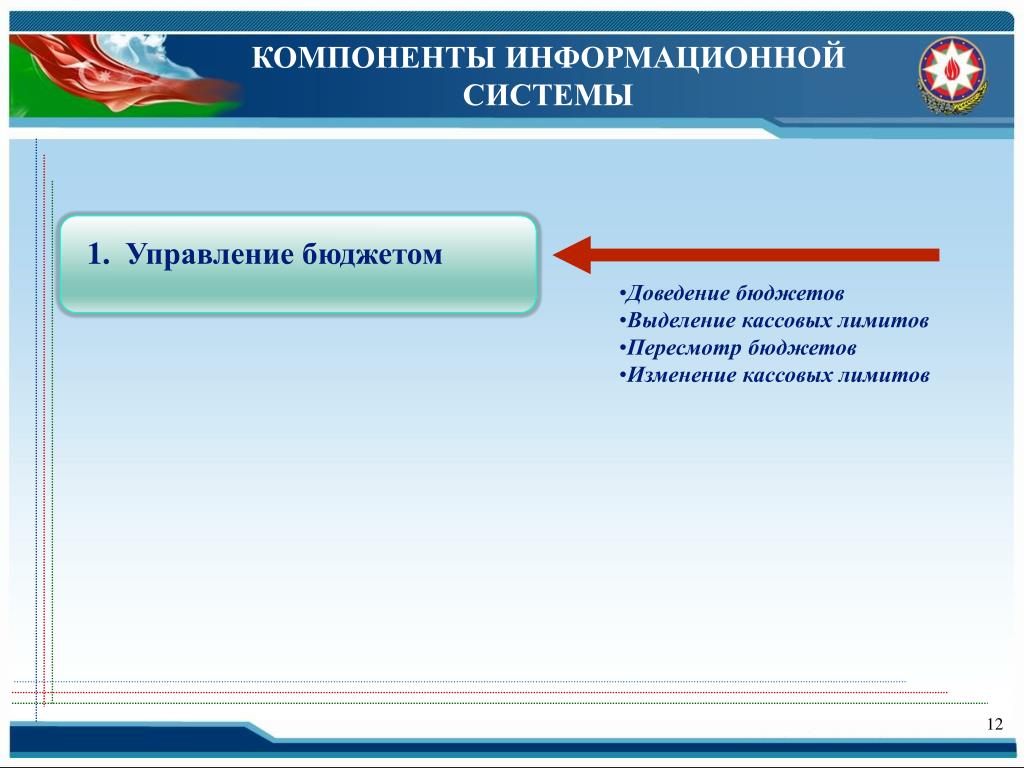 КОМПОНЕНТЫ ИНФОРМАЦИОННОЙ СИСТЕМЫ

1. Управление бюджетом

•Доведение бюджетов
•Выделение кассовых лимитов
•Пересмотр бюджетов
•Изменение кассовых лимитов

12